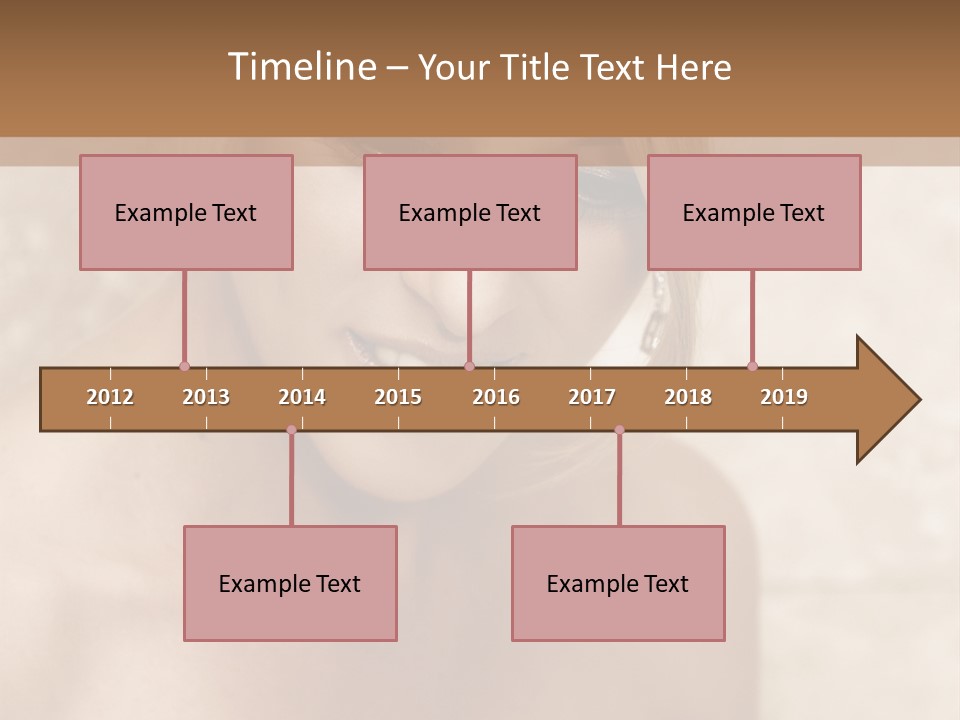 Timeline – Your Title Text Here

Example Text

Example Text

Example Text

2012 2013 2014 2015 2016 2017 2018 2019

Example Text

Example Text